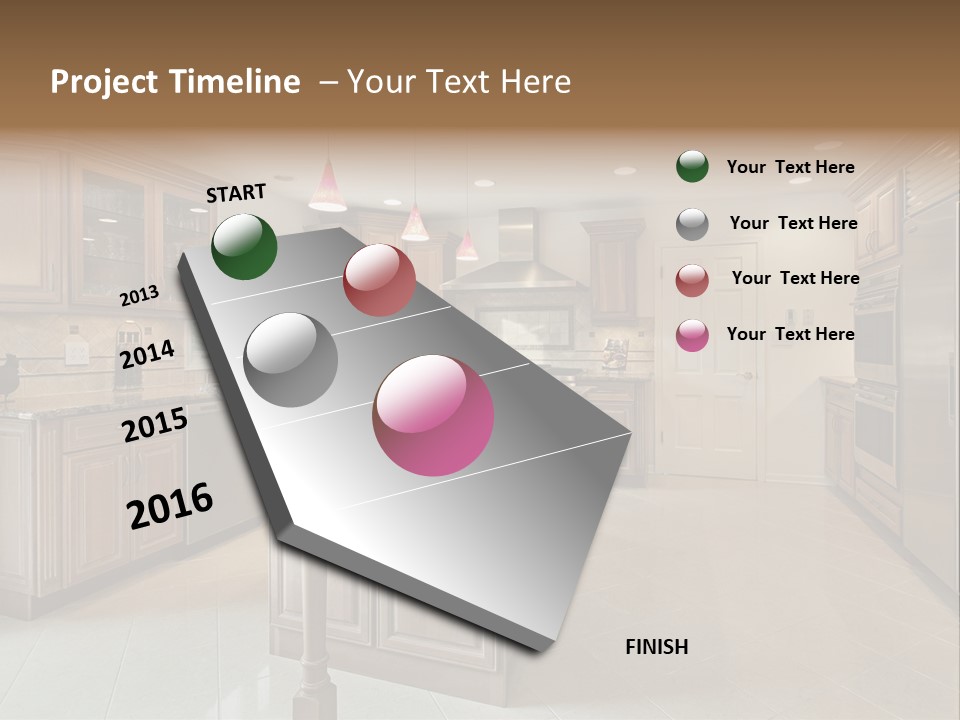 Project Timeline – Your Text Here

START

2013

2014

2015

2016

FINISH

Your Text Here

Your Text Here

Your Text Here

Your Text Here